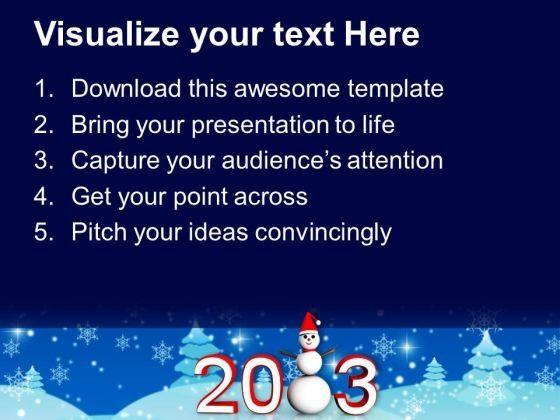 Visualize your text Here

1. Download this awesome template
2. Bring your presentation to life
3. Capture your audience's attention
4. Get your point across
5. Pitch your ideas convincingly

20 3